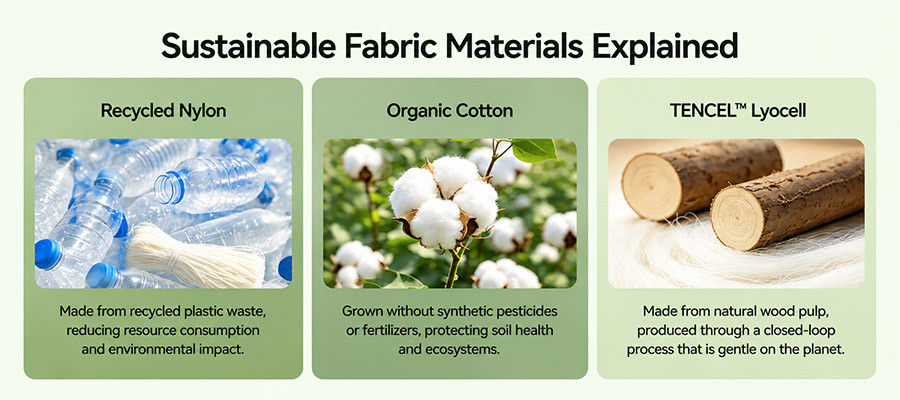 Sustainable Fabric Materials Explained

Recycled Nylon

Made from recycled plastic waste, reducing resource consumption and environmental impact.

Organic Cotton

Grown without synthetic pesticides or fertilizers, protecting soil health and ecosystems.

TENCEL™ Lyocell

Made from natural wood pulp, produced through a closed-loop process that is gentle on the planet.